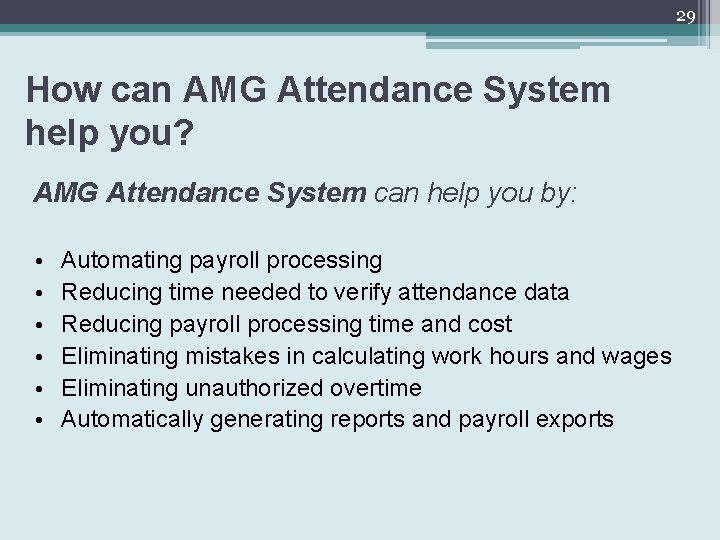 29

How can AMG Attendance System help you?

AMG Attendance System can help you by:

• Automating payroll processing
• Reducing time needed to verify attendance data
• Reducing payroll processing time and cost
• Eliminating mistakes in calculating work hours and wages
• Eliminating unauthorized overtime
• Automatically generating reports and payroll exports